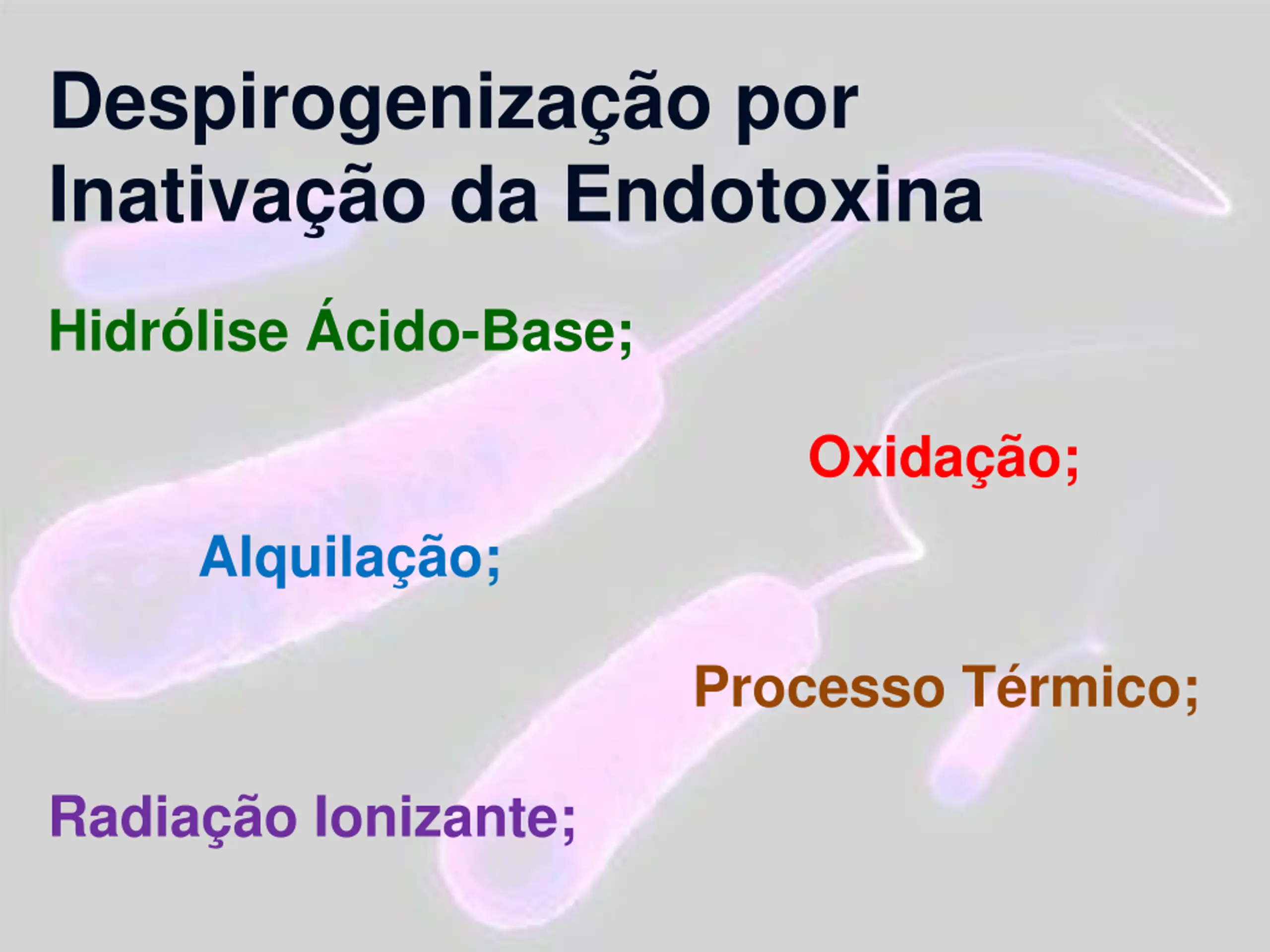 Despirogenização por Inativação da Endotoxina

Hidrólise Ácido-Base;

Oxidação;

Alquilação;

Processo Térmico;

Radiação Ionizante;